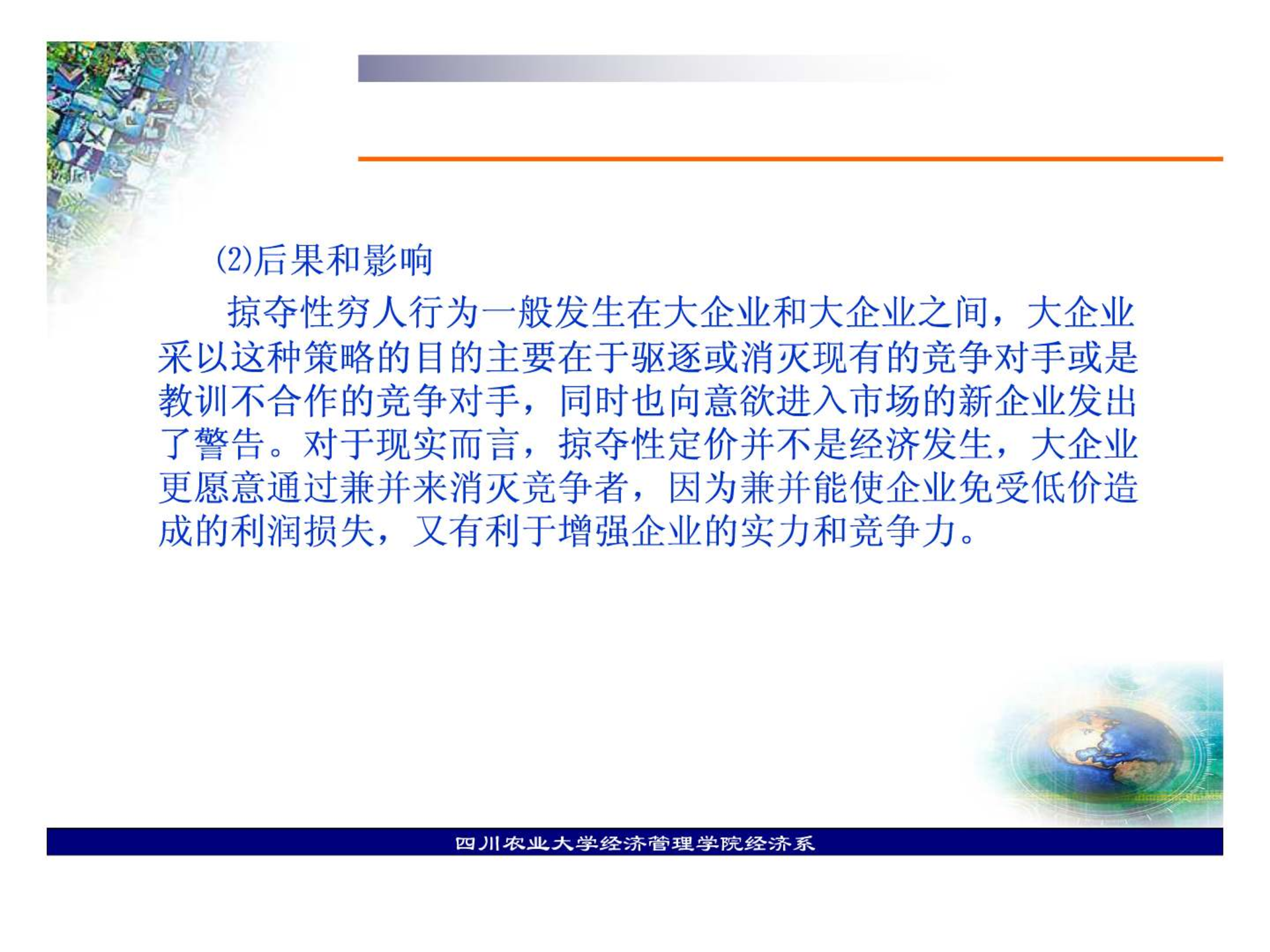 (2)后果和影响

掠夺性穷人行为一般发生在大企业和大企业之间，大企业采以这种策略的目的主要在于驱逐或消灭现有的竞争对手或是教训不合作的竞争对手，同时也向意欲进入市场的新企业发出了警告。对于现实而言，掠夺性定价并不是经济发生，大企业更愿意通过兼并来消灭竞争者，因为兼并能使企业免受低价造成的利润损失，又有利于增强企业的实力和竞争力。

四川农业大学经济管理学院经济系